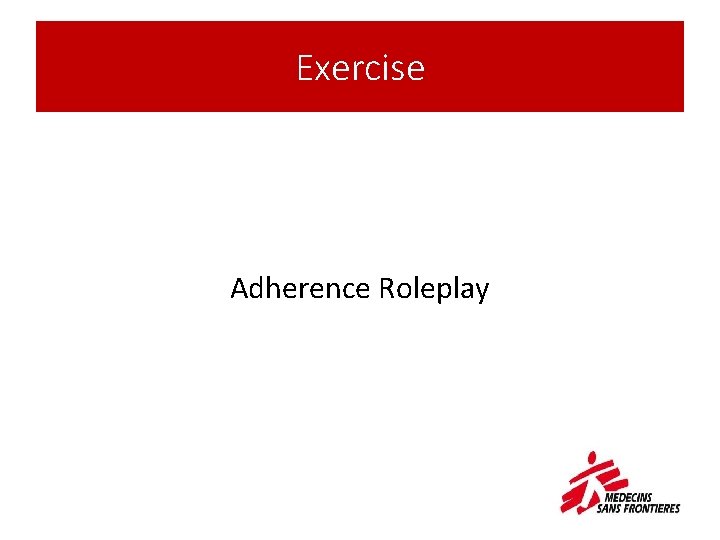 Exercise

Adherence Roleplay

MEDECINS SANS FRONTIERES